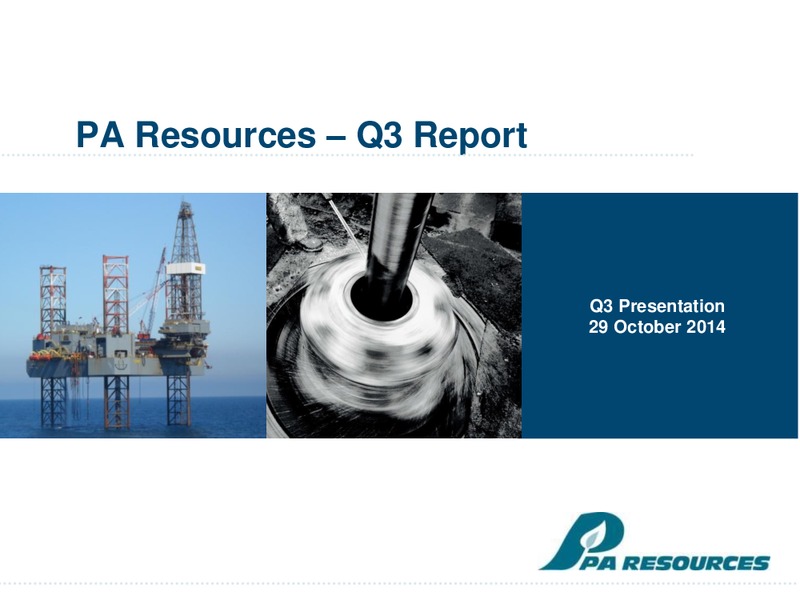 PA Resources – Q3 Report

Q3 Presentation
29 October 2014

PA RESOURCES